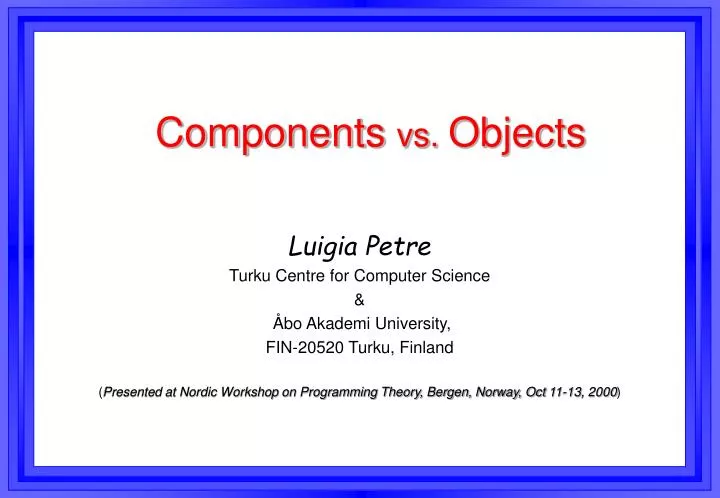 Components vs. Objects

Luigia Petre
Turku Centre for Computer Science
&
Åbo Akademi University,
FIN-20520 Turku, Finland

(Presented at Nordic Workshop on Programming Theory, Bergen, Norway, Oct 11-13, 2000)